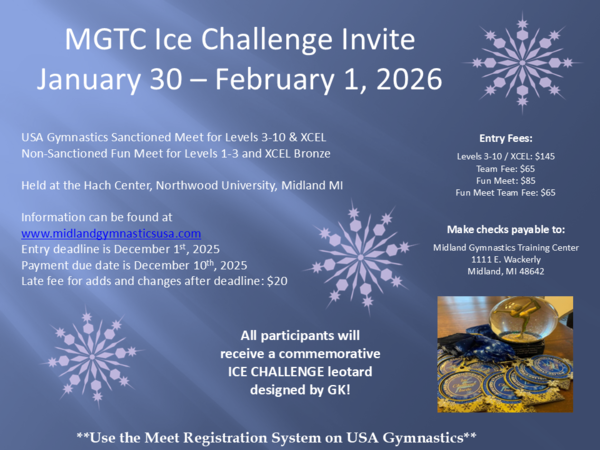 MGTC Ice Challenge Invite
January 30 – February 1, 2026

USA Gymnastics Sanctioned Meet for Levels 3-10 & XCEL
Non-Sanctioned Fun Meet for Levels 1-3 and XCEL Bronze

Held at the Hach Center, Northwood University, Midland MI

Information can be found at www.midlandgymnasticsusa.com
Entry deadline is December 1$^{st}$, 2025
Payment due date is December 10$^{th}$, 2025
Late fee for adds and changes after deadline: $20

Entry Fees:
Levels 3-10 / XCEL: $145
Team Fee: $65
Fun Meet: $85
Fun Meet Team Fee: $65

Make checks payable to:
Midland Gymnastics Training Center
1111 E. Wackerly
Midland, MI 48642

All participants will receive a commemorative ICE CHALLENGE leotard designed by GK!

**Use the Meet Registration System on USA Gymnastics**